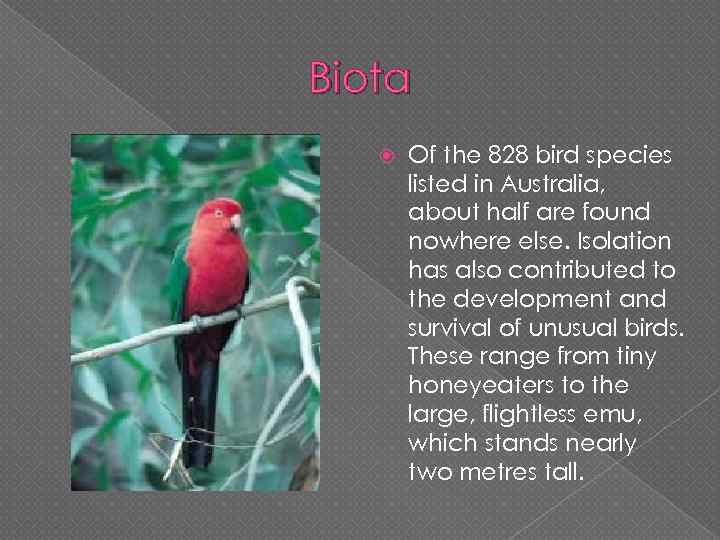 Biota

Of the 828 bird species listed in Australia, about half are found nowhere else. Isolation has also contributed to the development and survival of unusual birds. These range from tiny honeyeaters to the large, flightless emu, which stands nearly two metres tall.